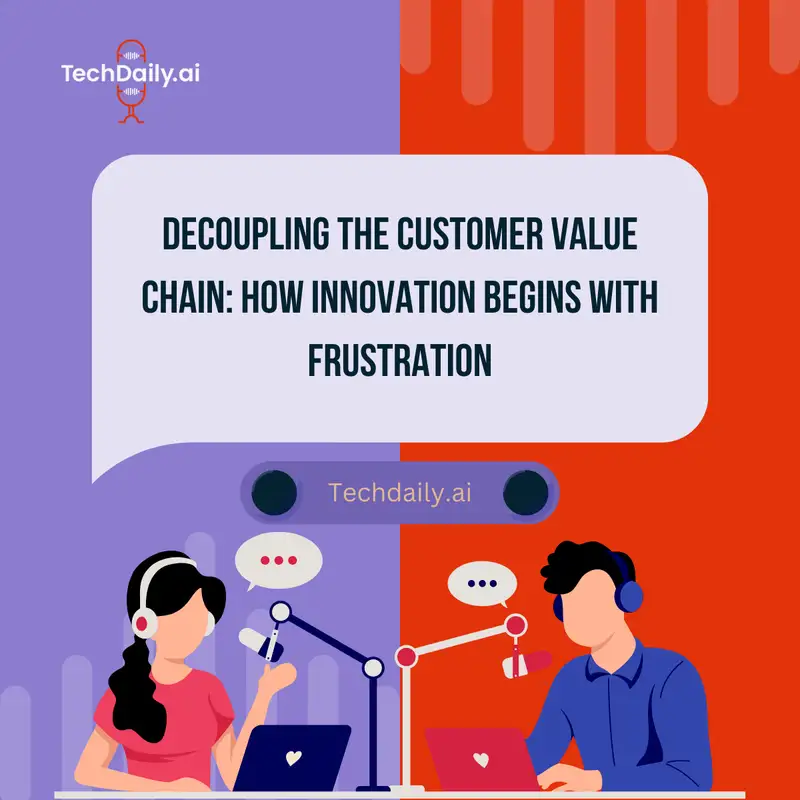 TechDaily.ai

DECOUPLING THE CUSTOMER VALUE CHAIN: HOW INNOVATION BEGINS WITH FRUSTRATION

Techdaily.ai